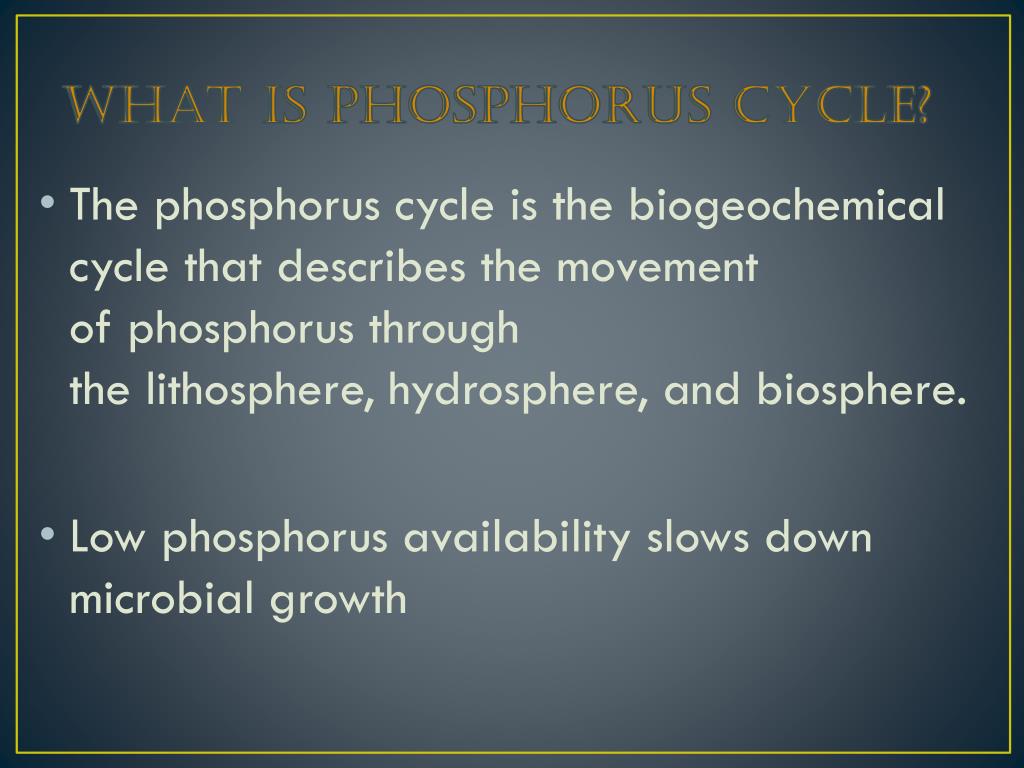 WHAT IS PHOSPHORUS CYCLE?

• The phosphorus cycle is the biogeochemical cycle that describes the movement of phosphorus through the lithosphere, hydrosphere, and biosphere.

• Low phosphorus availability slows down microbial growth